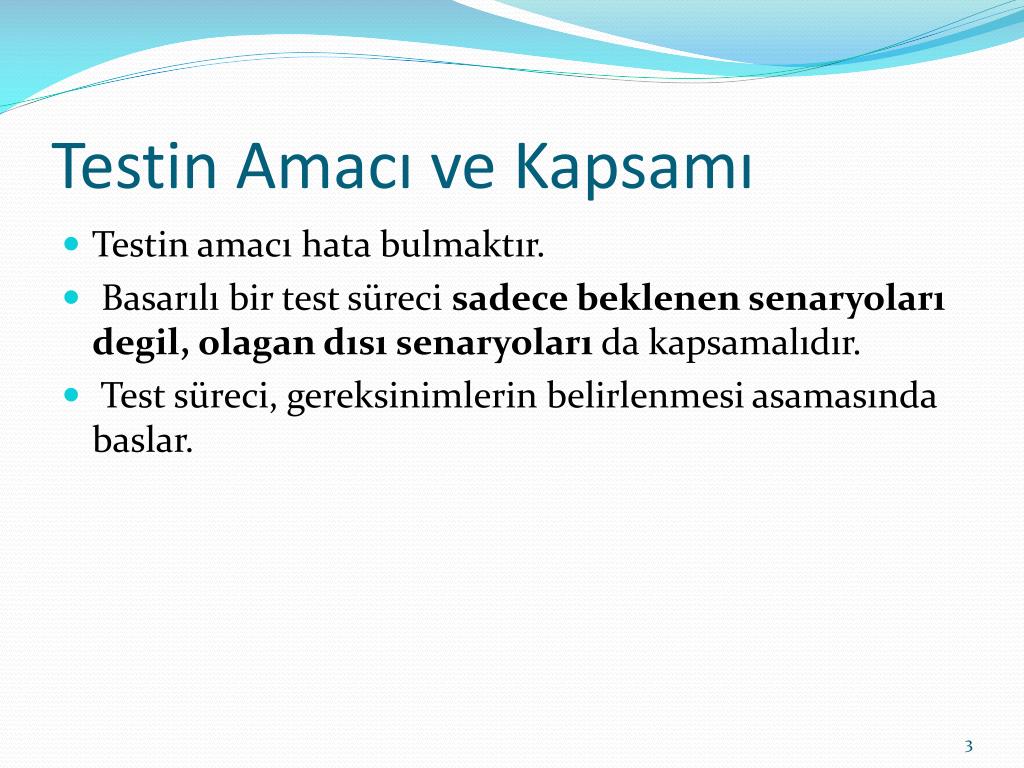 Testin Amacı ve Kapsamı

Testin amacı hata bulmaktır.

Basarılı bir test süreci sadece beklenen senaryoları degil, olagan dısı senaryoları da kapsamalıdır.

Test süreci, gereksinimlerin belirlenmesi asamasında baslar.

3